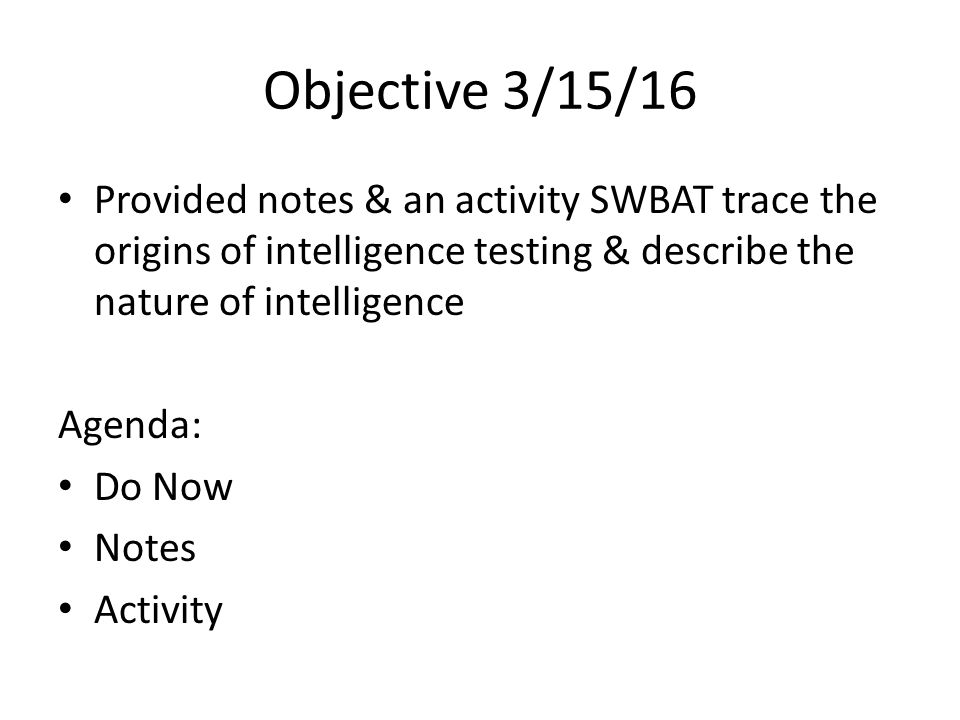 Objective 3/15/16

• Provided notes & an activity SWBAT trace the origins of intelligence testing & describe the nature of intelligence

Agenda:
• Do Now
• Notes
• Activity